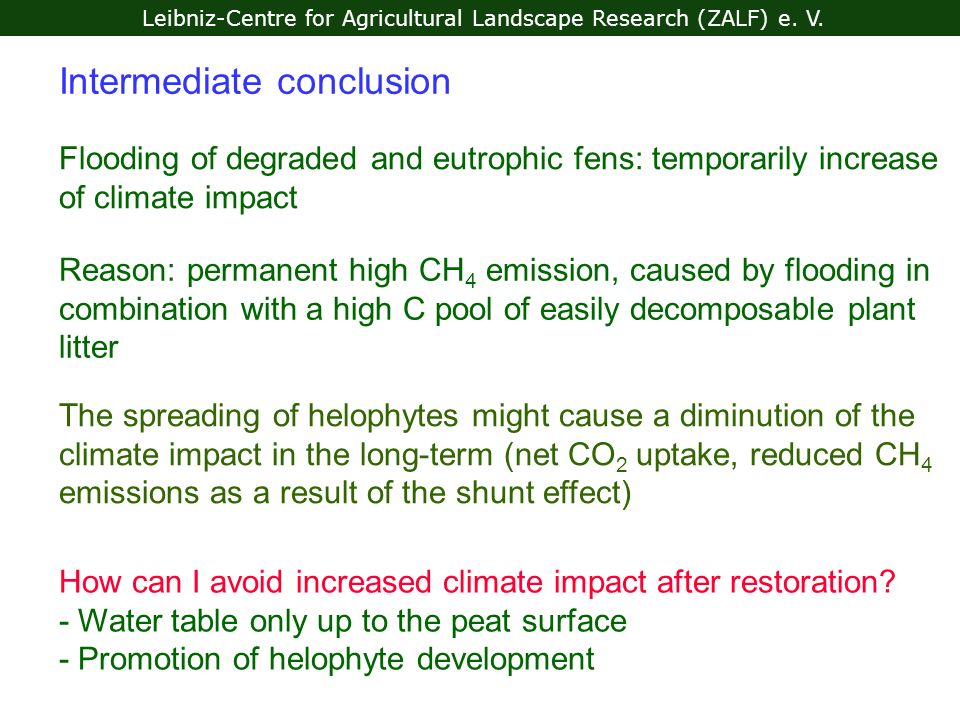 Leibniz-Centre for Agricultural Landscape Research (ZALF) e. V.

Intermediate conclusion

Flooding of degraded and eutrophic fens: temporarily increase of climate impact

Reason: permanent high $CH_4$ emission, caused by flooding in combination with a high C pool of easily decomposable plant litter

The spreading of helophytes might cause a diminution of the climate impact in the long-term (net $CO_2$ uptake, reduced $CH_4$ emissions as a result of the shunt effect)

How can I avoid increased climate impact after restoration?
- Water table only up to the peat surface
- Promotion of helophyte development